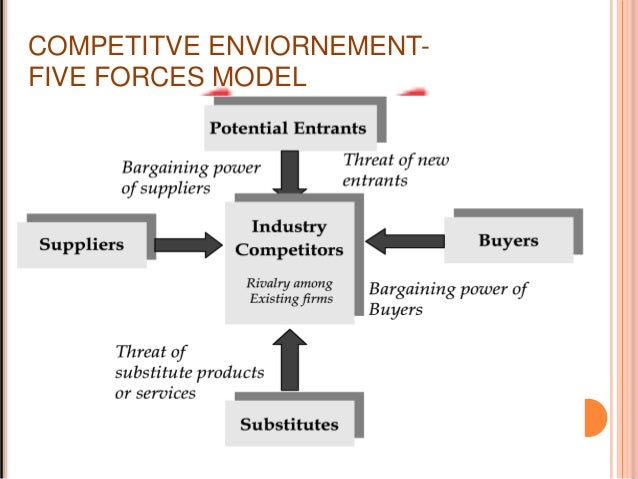 COMPETITVE ENVIORNEMENT-
FIVE FORCES MODEL

Potential Entrants

Bargaining power of suppliers

Threat of new entrants

Suppliers

Industry Competitors

Rivalry among Existing firms

Buyers

Bargaining power of Buyers

Threat of substitute products or services

Substitutes